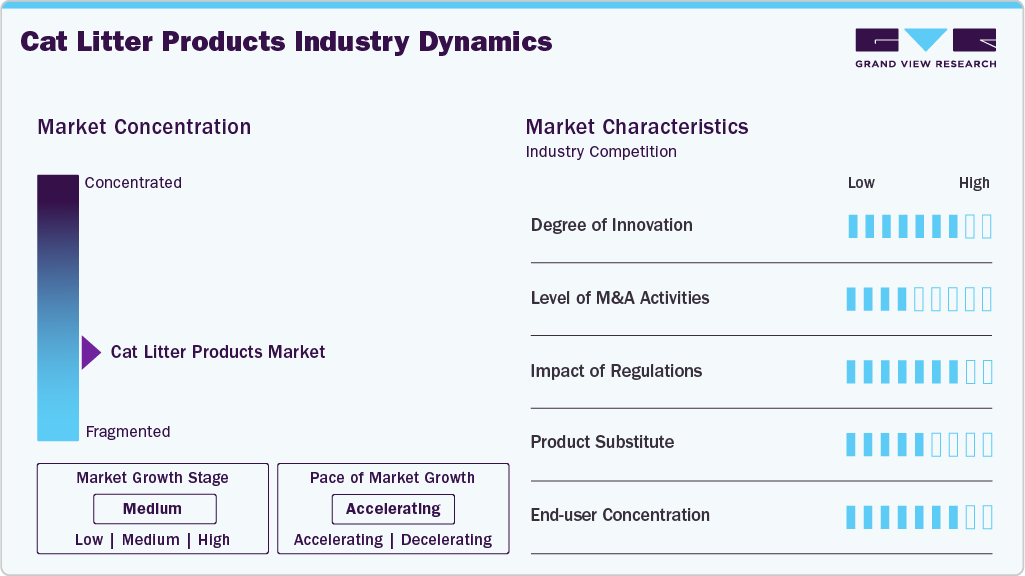 Cat Litter Products Industry Dynamics

GRAND VIEW RESEARCH

Market Concentration

Concentrated

Cat Litter Products Market

Fragmented

Market Growth Stage

Medium

Low | Medium | High

Pace of Market Growth

Accelerating

Accelerating | Decelerating

Market Characteristics

Industry Competition

Low High

Degree of Innovation

Level of M&A Activities

Impact of Regulations

Product Substitute

End-user Concentration